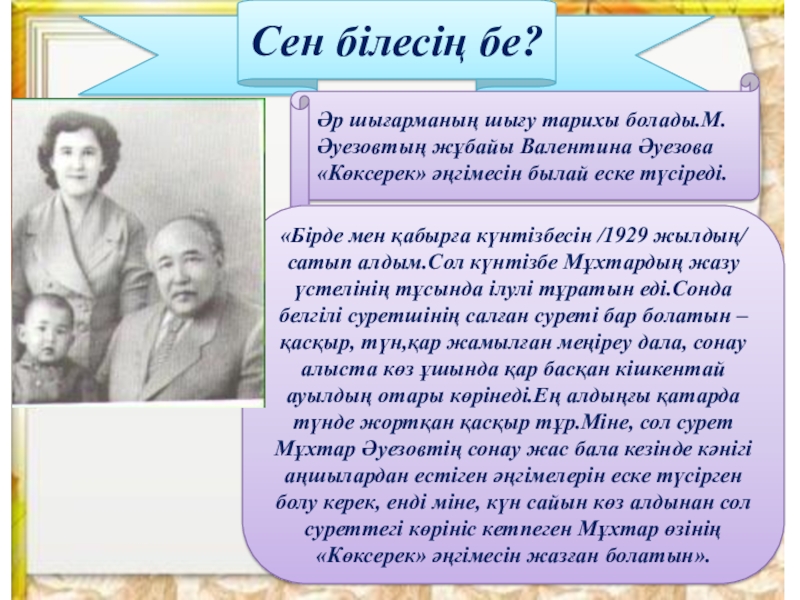 Сен білесің бе?

Әр шығарманың шығу тарихы болады.М. Әуезовтың жұбайы Валентина Әуезова «Көксерек» әңгімесін былай еске түсіреді.

«Бірде мен қабырға күнтізбесін /1929 жылдың/ сатып алдым.Сол күнтізбе Мұхтардың жазу үстелінің тұсында ілулі тұратын еді.Сонда белгілі суретшінің салған суреті бар болатын – қасқыр, түн,қар жамылған меңіреу дала, сонау алыста көз ұшында қар басқан кішкентай ауылдың отары көрінеді.Ең алдыңғы қатарда түнде жортқан қасқыр тұр.Міне, сол сурет Мұхтар Әуезовтің сонау жас бала кезінде кәнігі аңшылардан естіген әңгімелерін еске түсірген болу керек, енді міне, күн сайын көз алдынан сол суреттегі көрініс кетпеген Мұхтар өзінің «Көксерек» әңгімесін жазған болатын».